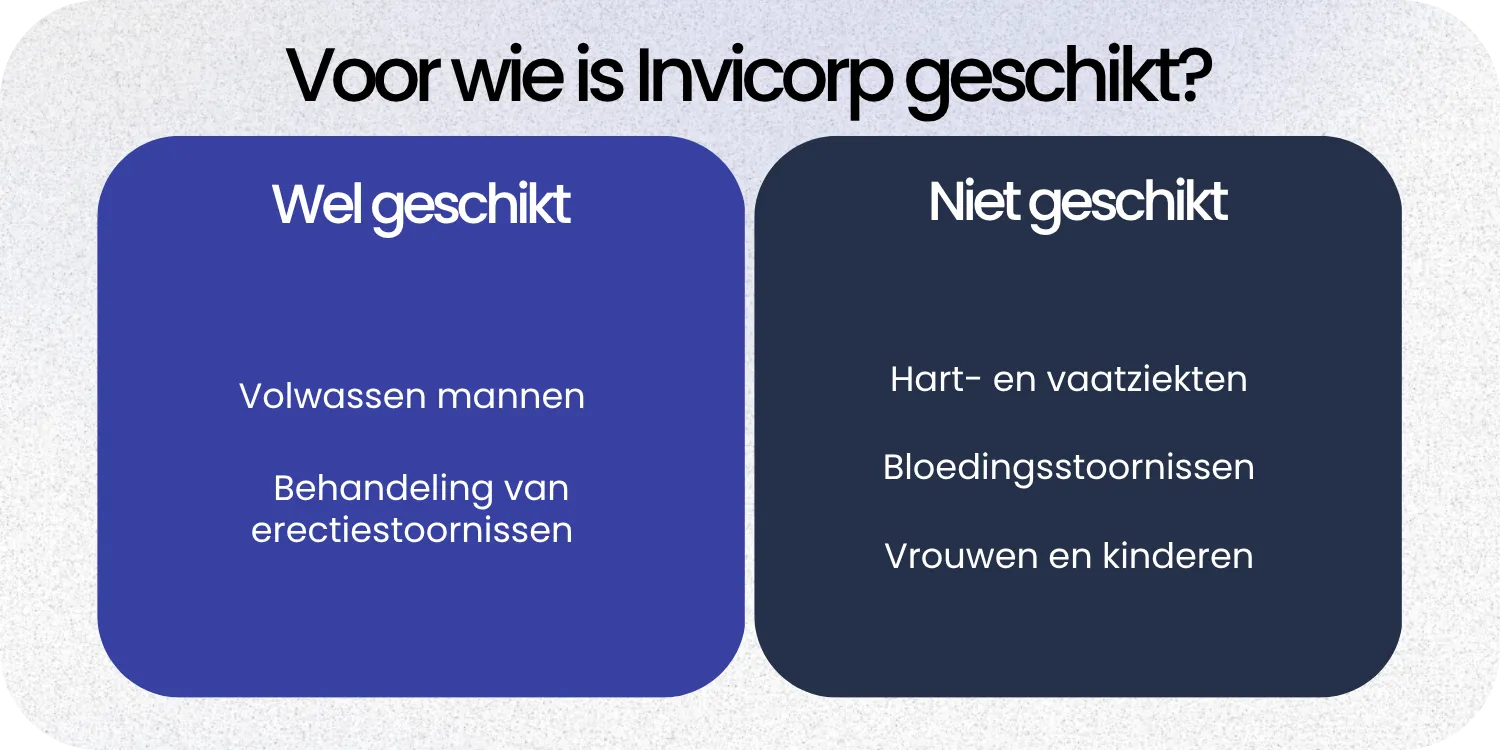 Voor wie is Invicorp geschikt?

Wel geschikt

Volwassen mannen

Behandeling van erectiestoornissen

Niet geschikt

Hart- en vaatziekten

Bloedingsstoornissen

Vrouwen en kinderen